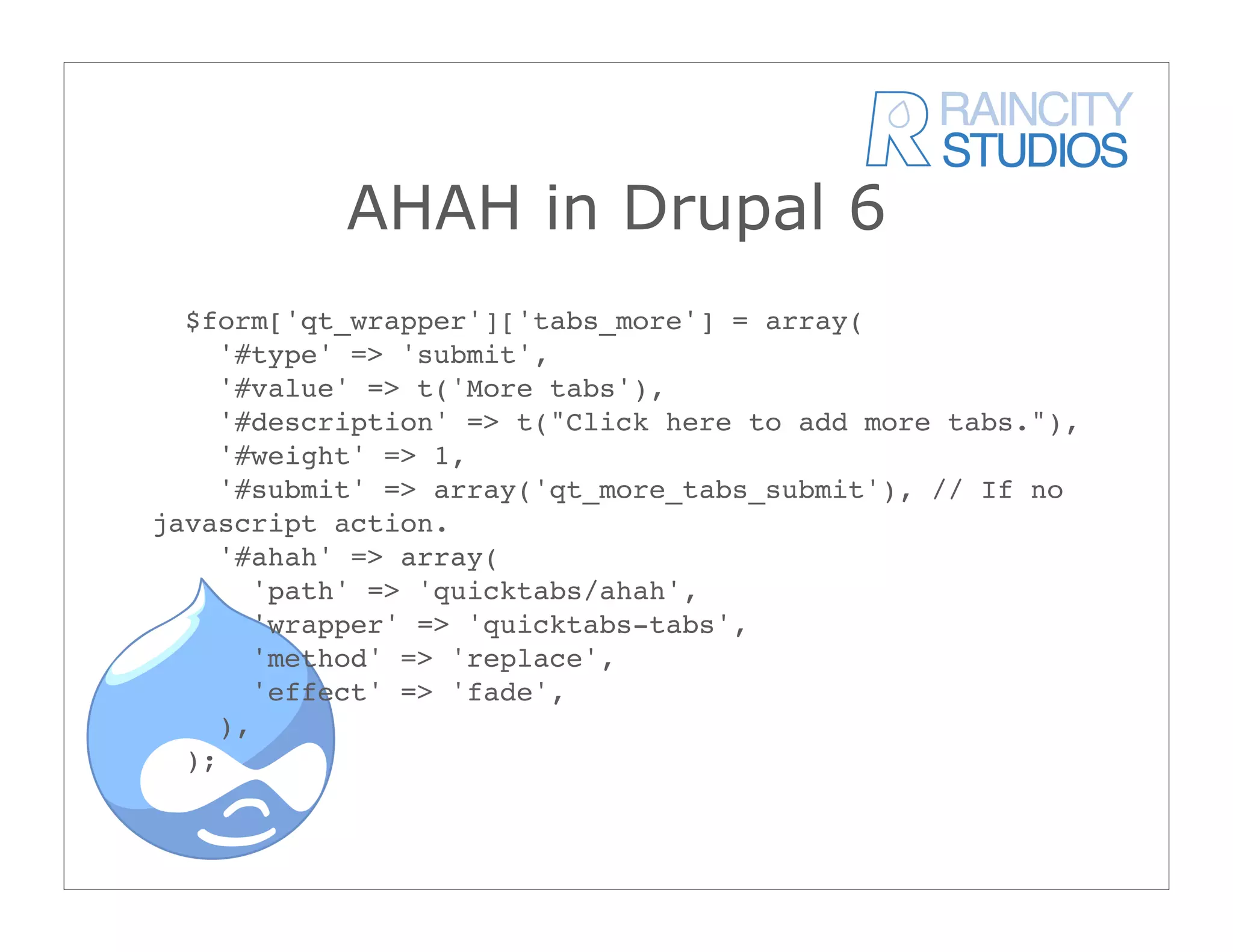 RAINCITY STUDIOS

AHAH in Drupal 6

$form['qt_wrapper']['tabs_more'] = array(
  '#type' => 'submit',
  '#value' => t('More tabs'),
  '#description' => t("Click here to add more tabs."),
  '#weight' => 1,
  '#submit' => array('qt_more_tabs_submit'), // If no javascript action.
  '#ahah' => array(
    'path' => 'quicktabs/ahah',
    'wrapper' => 'quicktabs-tabs',
    'method' => 'replace',
    'effect' => 'fade',
  ),
);